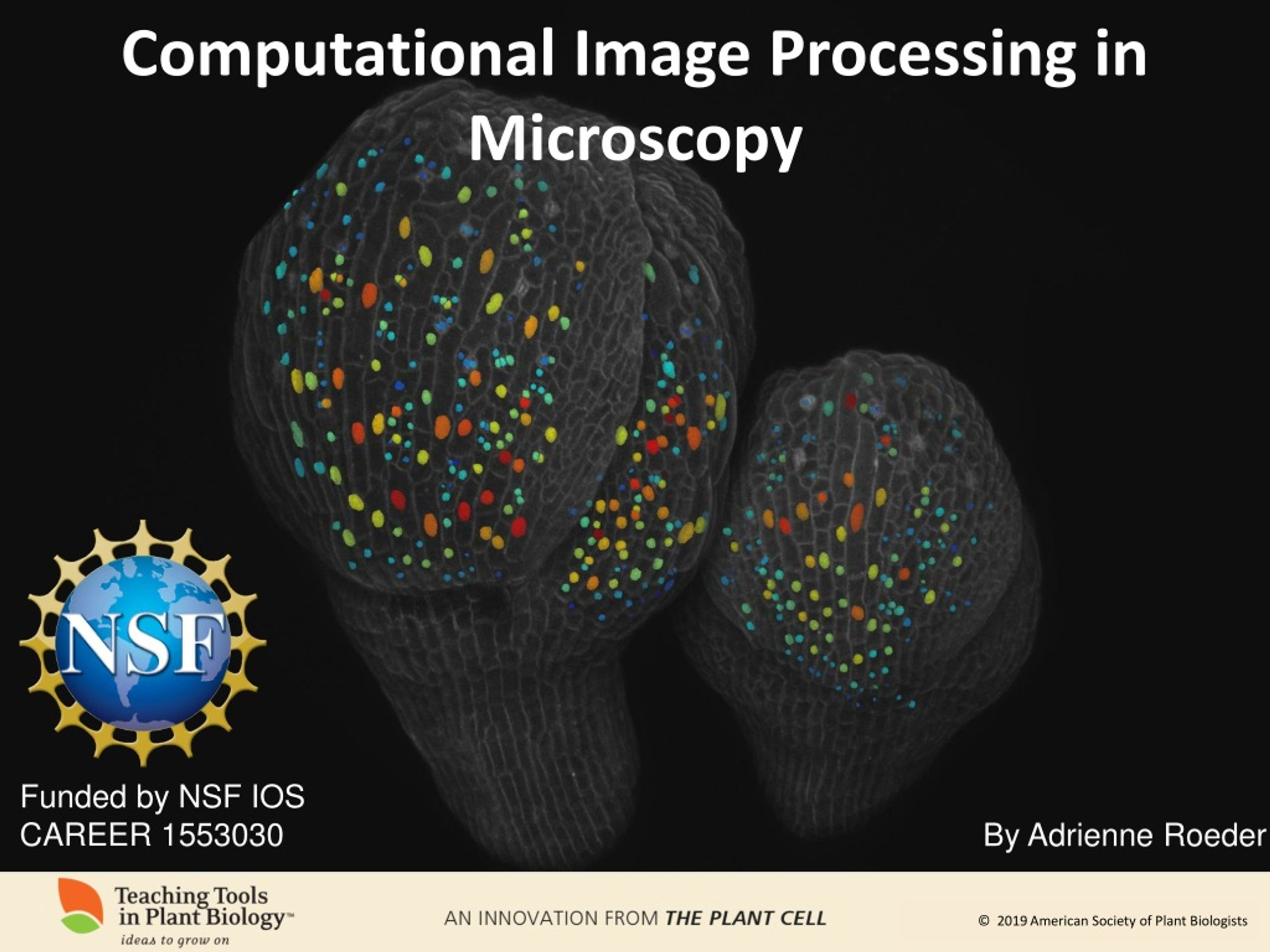 Computational Image Processing in Microscopy

NSF

Funded by NSF IOS CAREER 1553030

By Adrienne Roeder

Teaching Tools in Plant Biology™
ideas to grow on

AN INNOVATION FROM THE PLANT CELL

© 2019 American Society of Plant Biologists